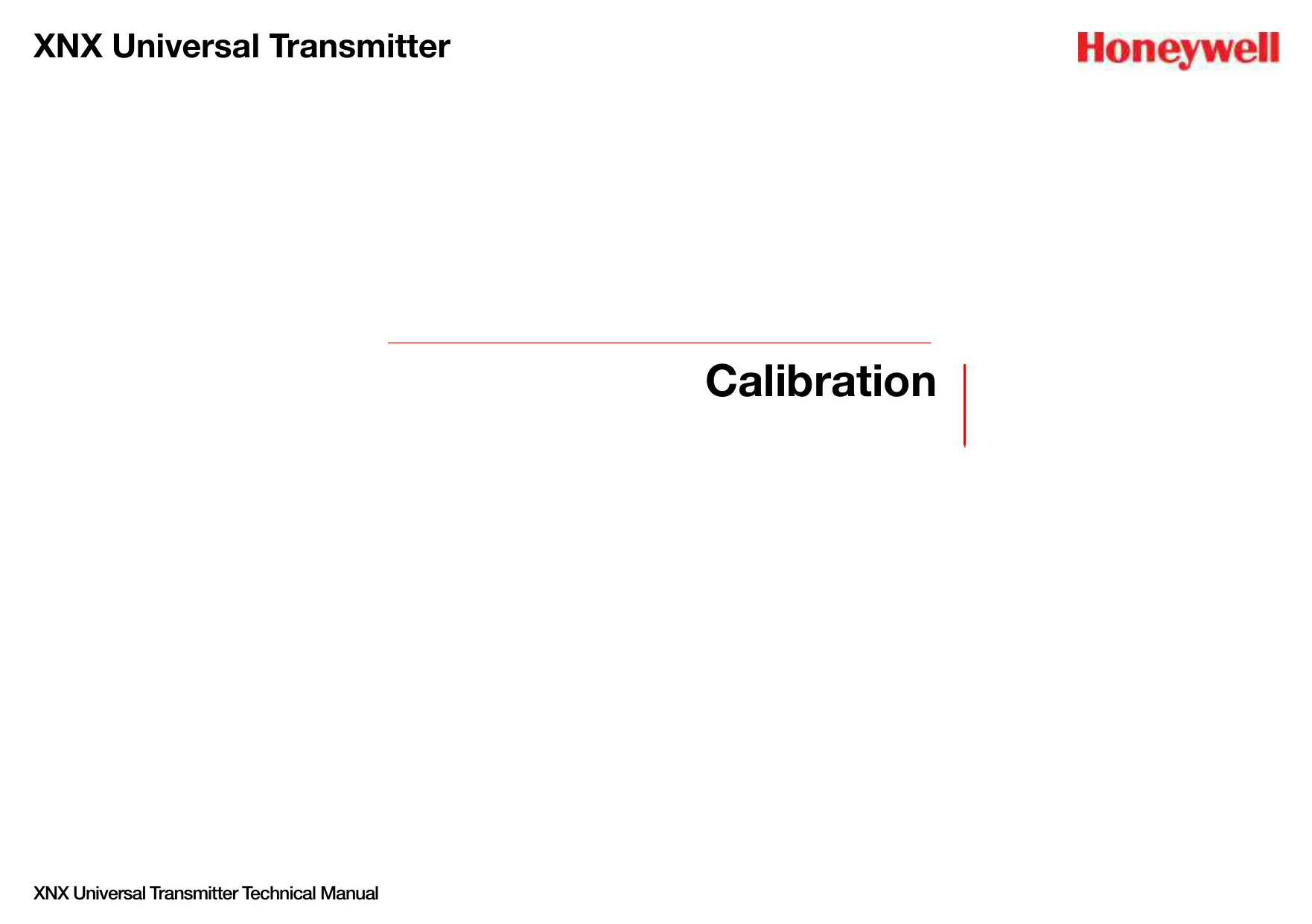 XNX Universal Transmitter

Honeywell

Calibration

XNX Universal Transmitter Technical Manual